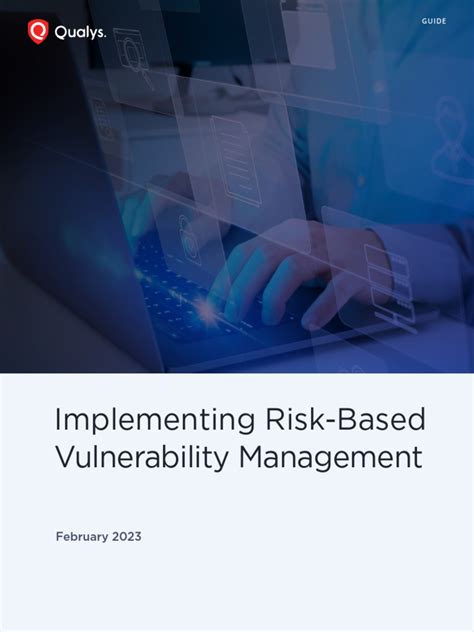 Qualys.

GUIDE

Implementing Risk-Based Vulnerability Management

February 2023